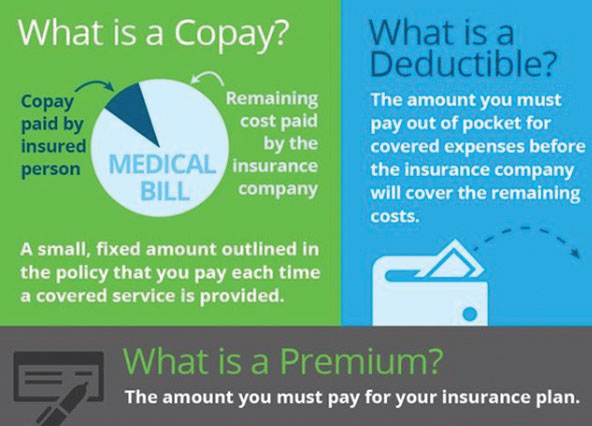 What is a Copay?

Copay paid by insured person

MEDICAL BILL

Remaining cost paid by the insurance company

A small, fixed amount outlined in the policy that you pay each time a covered service is provided.

What is a Deductible?

The amount you must pay out of pocket for covered expenses before the insurance company will cover the remaining costs.

What is a Premium?

The amount you must pay for your insurance plan.